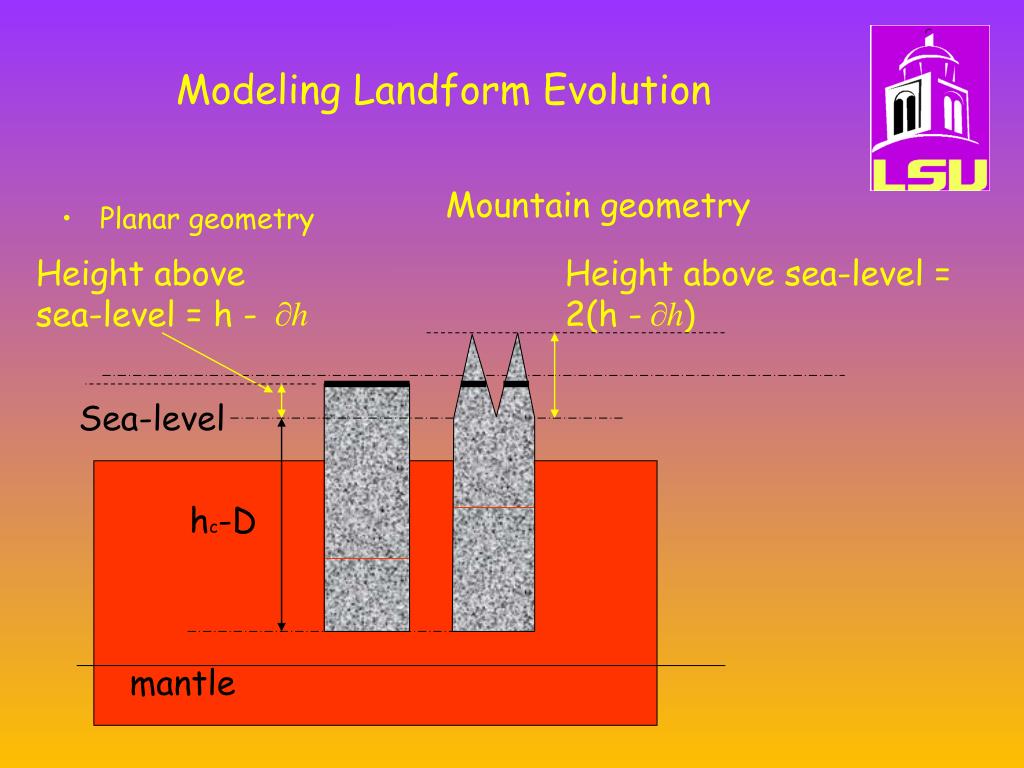 Modeling Landform Evolution

LSU

• Planar geometry

Mountain geometry

Height above sea-level = h - $\partial h$

Height above sea-level = 2(h - $\partial h$)

Sea-level

$h_c$-D

mantle